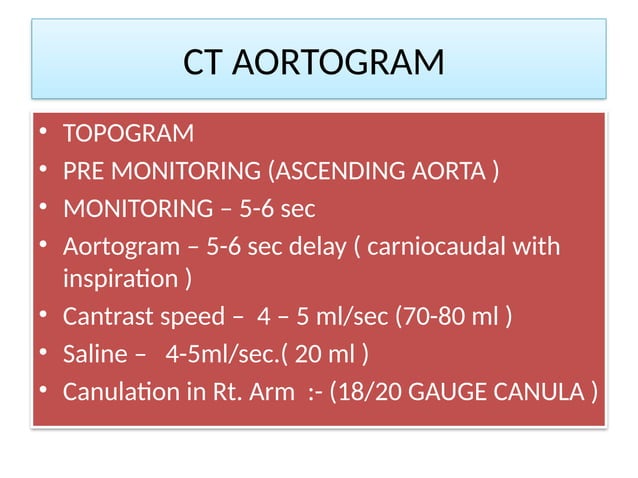 CT AORTOGRAM

• TOPOGRAM
• PRE MONITORING (ASCENDING AORTA )
• MONITORING – 5-6 sec
• Aortogram – 5-6 sec delay ( carniocaudal with inspiration )
• Cantrast speed – 4 – 5 ml/sec (70-80 ml )
• Saline – 4-5ml/sec.( 20 ml )
• Canulation in Rt. Arm :- (18/20 GAUGE CANULA )